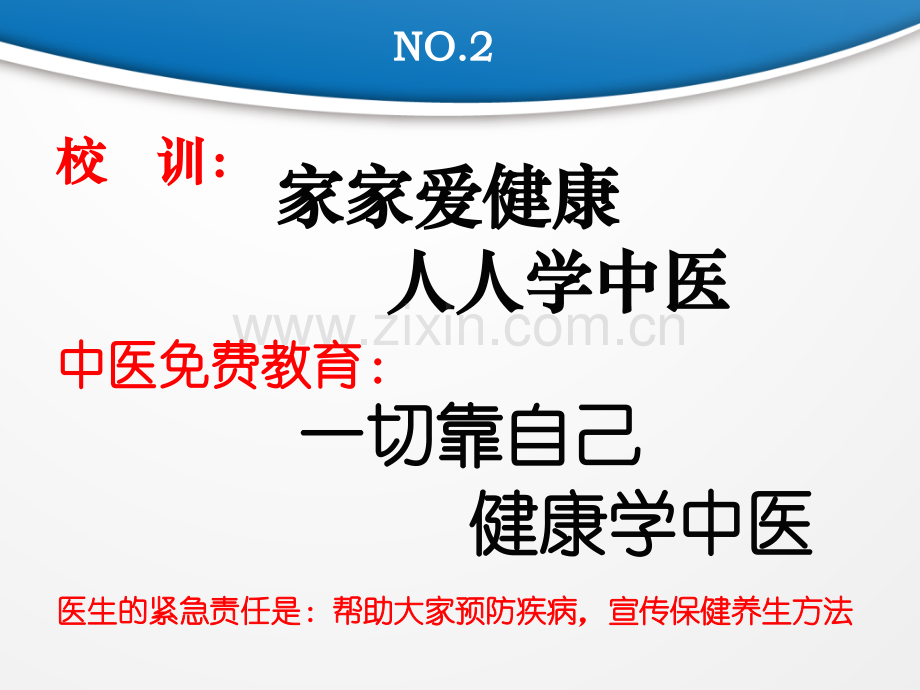 NO.2

校 训：

家家爱健康

人人学中医

www.zixin.com.cn

中医免费教育：

一切靠自己

健康学中医

医生的紧急责任是：帮助大家预防疾病，宣传保健养生方法